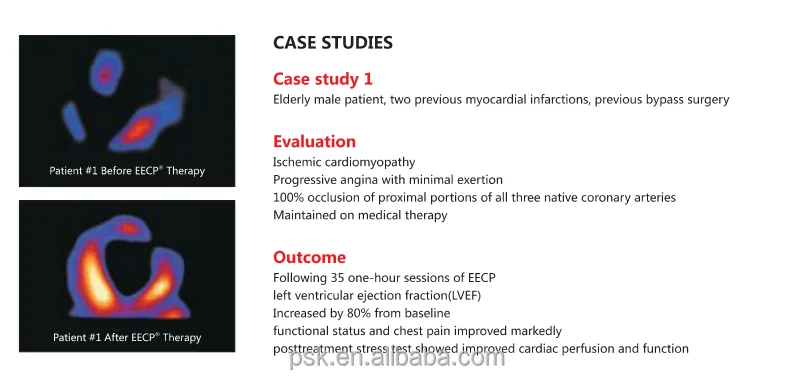 Patient #1 Before EECP® Therapy

Patient #1 After EECP® Therapy

CASE STUDIES

Case study 1
Elderly male patient, two previous myocardial infarctions, previous bypass surgery

Evaluation
Ischemic cardiomyopathy
Progressive angina with minimal exertion
100% occlusion of proximal portions of all three native coronary arteries
Maintained on medical therapy

Outcome
Following 35 one-hour sessions of EECP
left ventricular ejection fraction(LVEF)
Increased by 80% from baseline
functional status and chest pain improved markedly
posttreatment stress test showed improved cardiac perfusion and function

psk.en.alibaba.com